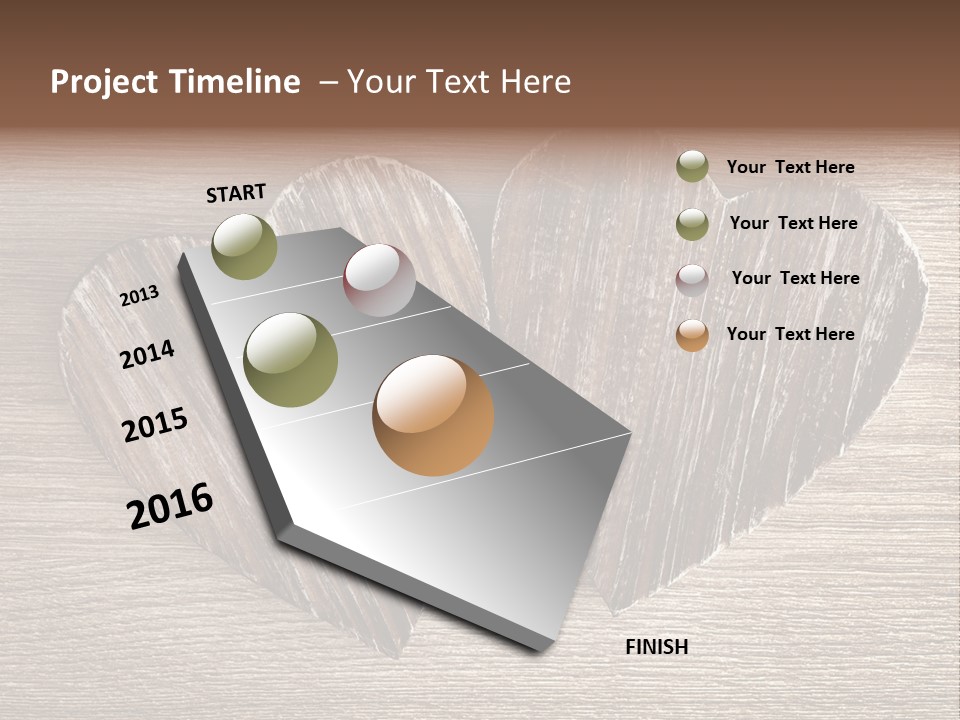 Project Timeline – Your Text Here

START

2013

2014

2015

2016

FINISH

Your Text Here

Your Text Here

Your Text Here

Your Text Here